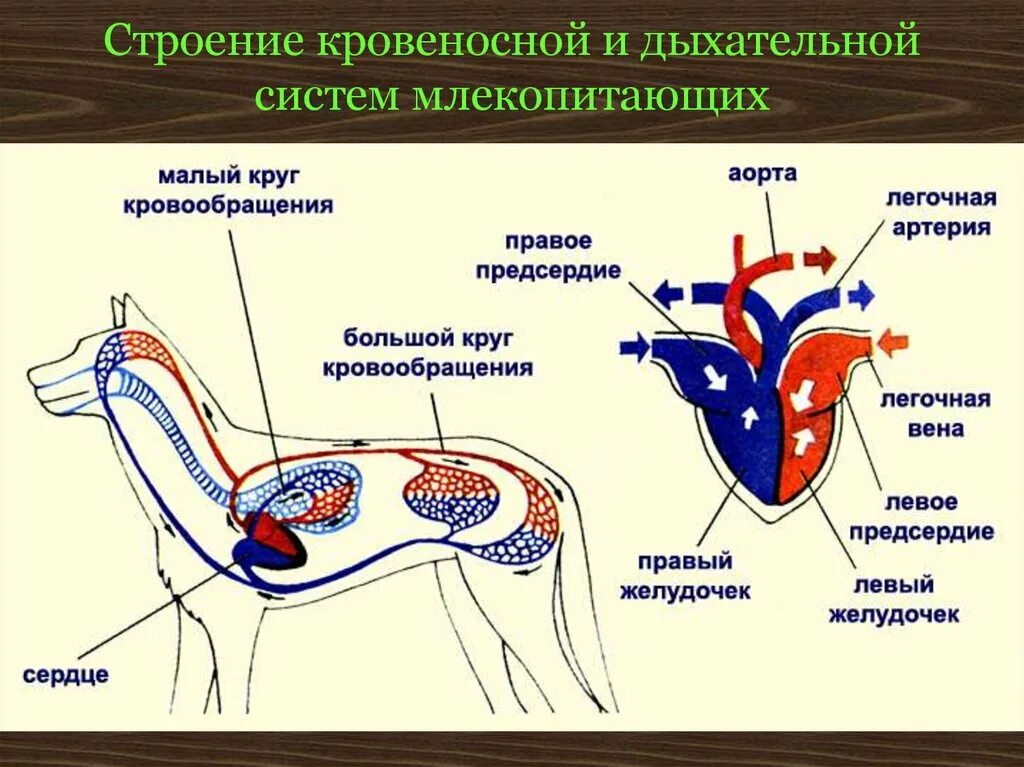 Строение кровеносной и дыхательной систем млекопитающих

малый круг кровообращения

большой круг кровообращения

сердце

аорта

легочная артерия

правое предсердие

легочная вена

левое предсердие

правый желудочек

левый желудочек